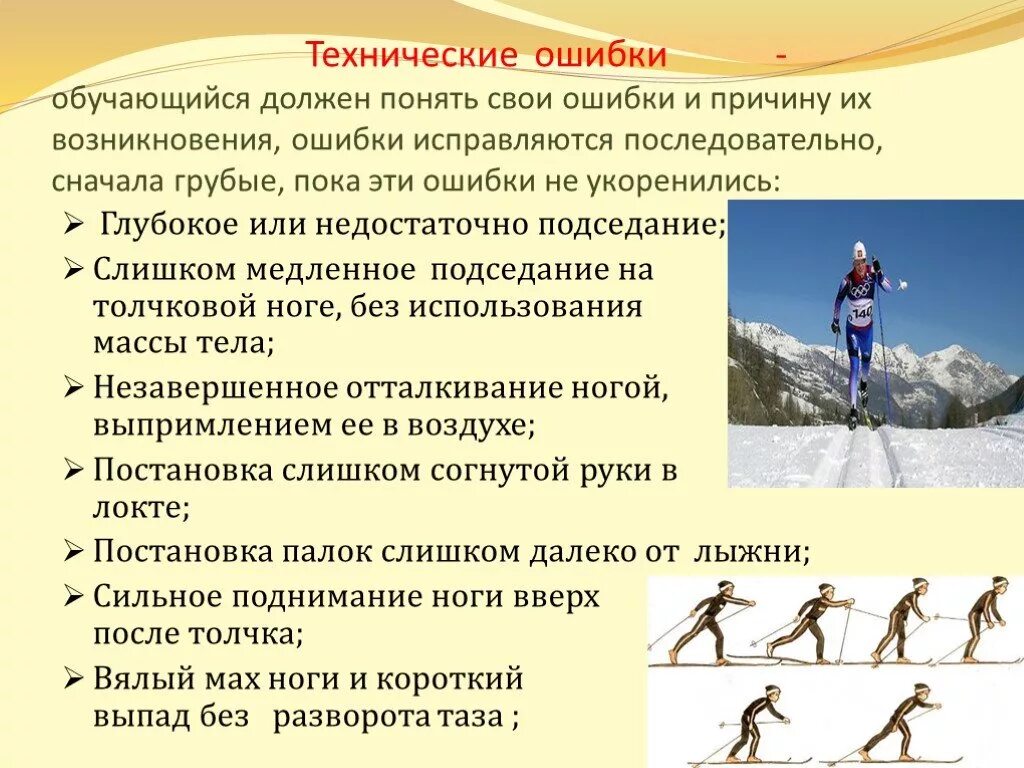 Технические ошибки -
обучающийся должен понять свои ошибки и причину их возникновения, ошибки исправляются последовательно, сначала грубые, пока эти ошибки не укоренились:

➢ Глубокое или недостаточно подседание;
➢ Слишком медленное подседание на толчковой ноге, без использования массы тела;
➢ Незавершенное отталкивание ногой, выпримлением ее в воздухе;
➢ Постановка слишком согнутой руки в локте;
➢ Постановка палок слишком далеко от лыжни;
➢ Сильное поднимание ноги вверх после толчка;
➢ Вялый мах ноги и короткий выпад без разворота таза ;

140